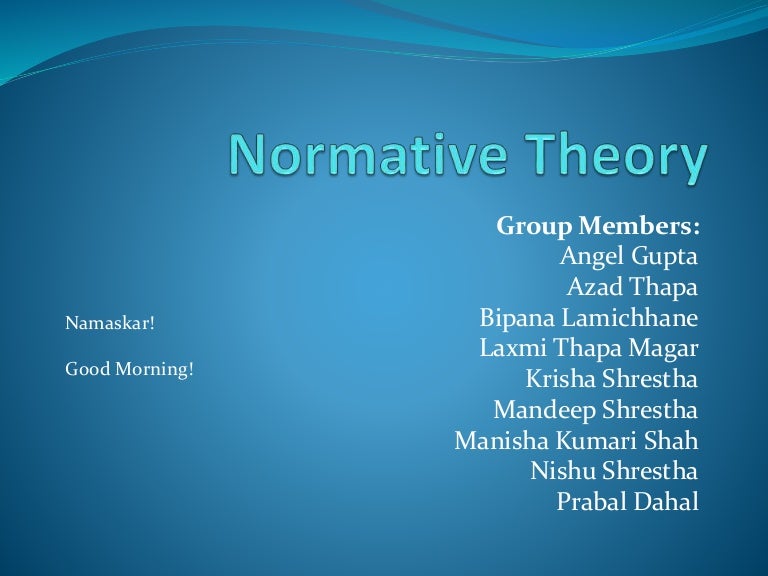 Normative Theory

Group Members:
Angel Gupta
Azad Thapa
Bipana Lamichhane
Laxmi Thapa Magar
Krisha Shrestha
Mandeep Shrestha
Manisha Kumari Shah
Nishu Shrestha
Prabal Dahal

Namaskar!

Good Morning!